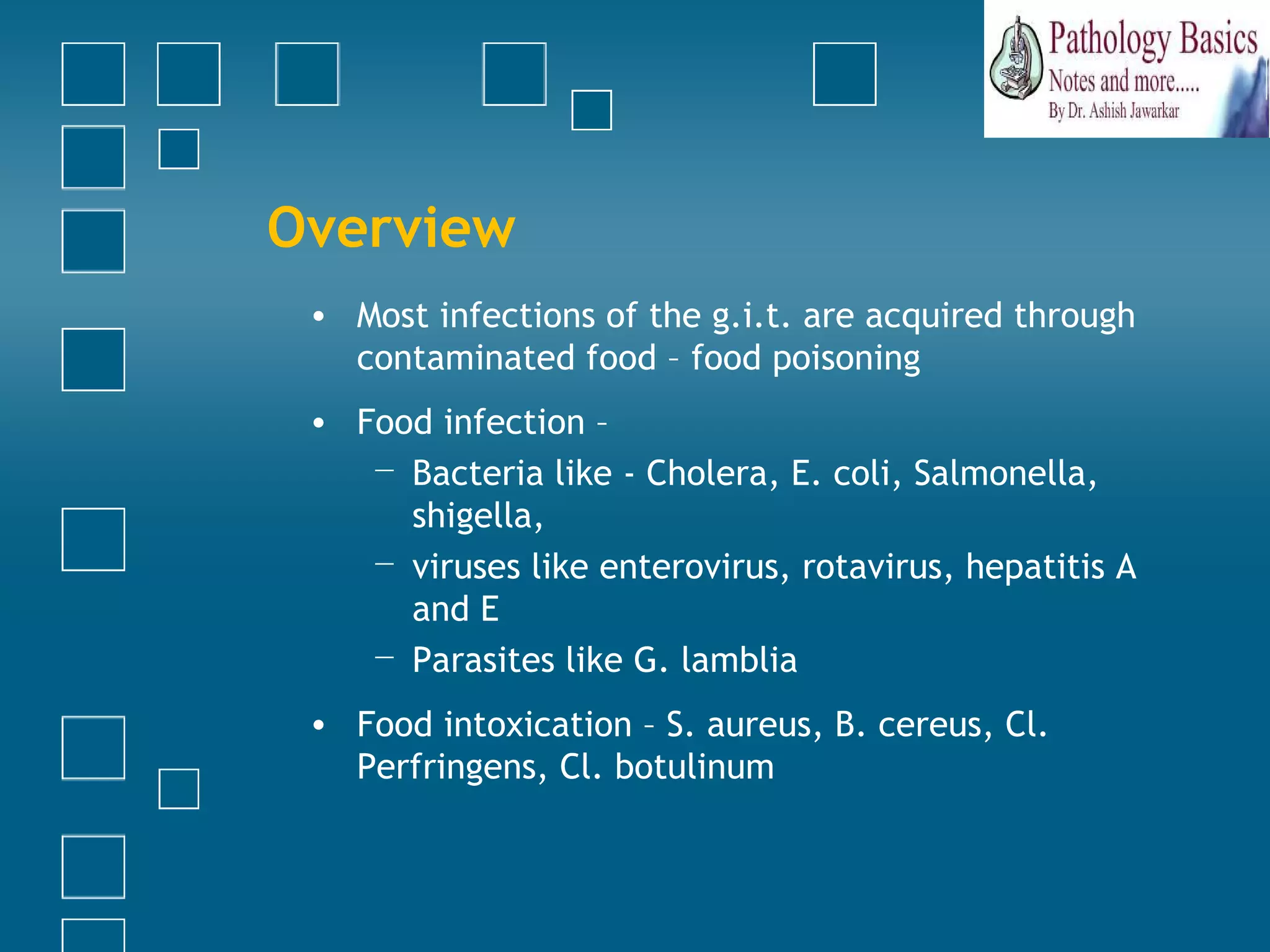 Pathology Basics
Notes and more.....
By Dr. Ashish Jawarkar

Overview

• Most infections of the g.i.t. are acquired through contaminated food – food poisoning

• Food infection –
– Bacteria like - Cholera, E. coli, Salmonella, shigella,
– viruses like enterovirus, rotavirus, hepatitis A and E
– Parasites like G. lamblia

• Food intoxication – S. aureus, B. cereus, Cl. Perfringens, Cl. botulinum